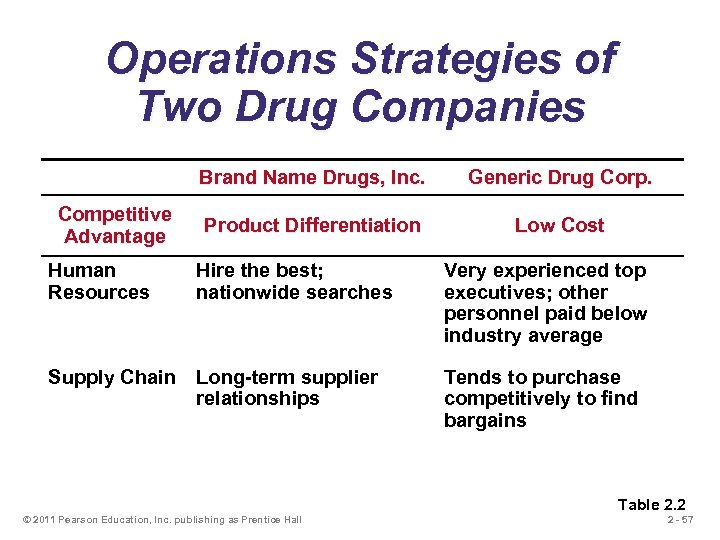 Operations Strategies of Two Drug Companies

| | Brand Name Drugs, Inc. | Generic Drug Corp. |
|---|---|---|
| Competitive Advantage | Product Differentiation | Low Cost |
| Human Resources | Hire the best; nationwide searches | Very experienced top executives; other personnel paid below industry average |
| Supply Chain | Long-term supplier relationships | Tends to purchase competitively to find bargains |

Table 2.2

© 2011 Pearson Education, Inc. publishing as Prentice Hall

2 - 57